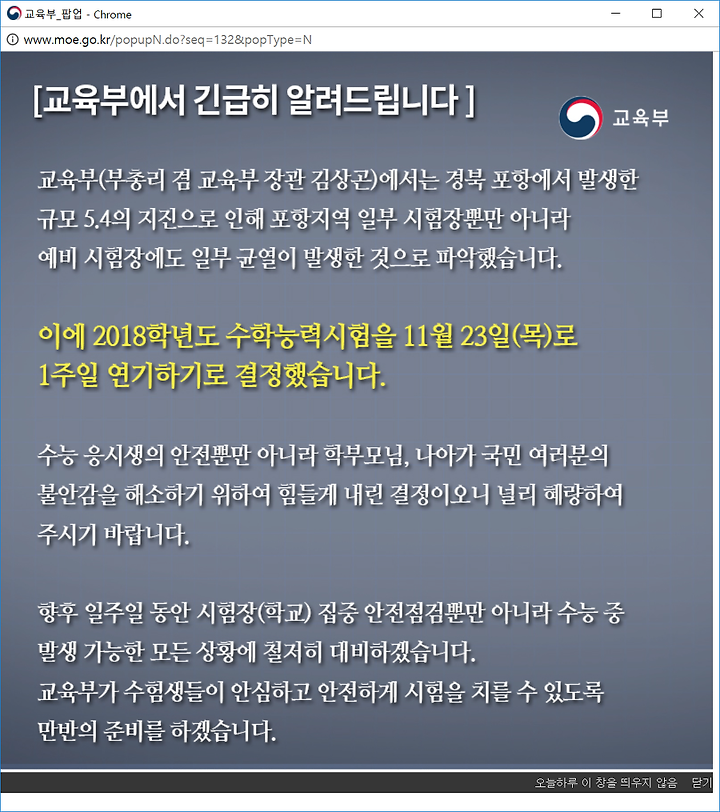 교육부_팝업 - Chrome

www.moe.go.kr/popupN.do?seq=132&popType=N

[교육부에서 긴급히 알려드립니다 ]

교육부

교육부(부총리 겸 교육부 장관 김상곤)에서는 경북 포항에서 발생한 규모 5.4의 지진으로 인해 포항지역 일부 시험장뿐만 아니라 예비 시험장에도 일부 균열이 발생한 것으로 파악했습니다.

이에 2018학년도 수학능력시험을 11월 23일(목)로 1주일 연기하기로 결정했습니다.

수능 응시생의 안전뿐만 아니라 학부모님, 나아가 국민 여러분의 불안감을 해소하기 위하여 힘들게 내린 결정이오니 널리 혜량하여 주시기 바랍니다.

향후 일주일 동안 시험장(학교) 집중 안전점검뿐만 아니라 수능 중 발생 가능한 모든 상황에 철저히 대비하겠습니다.
교육부가 수험생들이 안심하고 안전하게 시험을 치를 수 있도록 만반의 준비를 하겠습니다.

오늘하루 이 창을 띄우지 않음 닫기